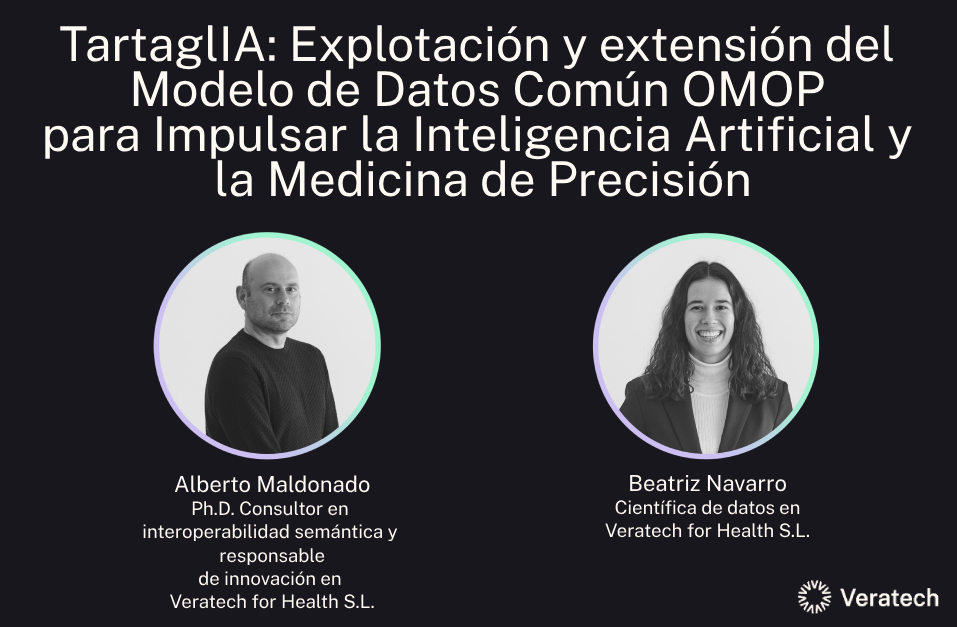 TartaglIA: Explotación y extensión del Modelo de Datos Común OMOP para Impulsar la Inteligencia Artificial y la Medicina de Precisión

Alberto Maldonado
Ph.D. Consultor en interoperabilidad semántica y responsable de innovación en Veratech for Health S.L.

Beatriz Navarro
Científica de datos en Veratech for Health S.L.

Veratech